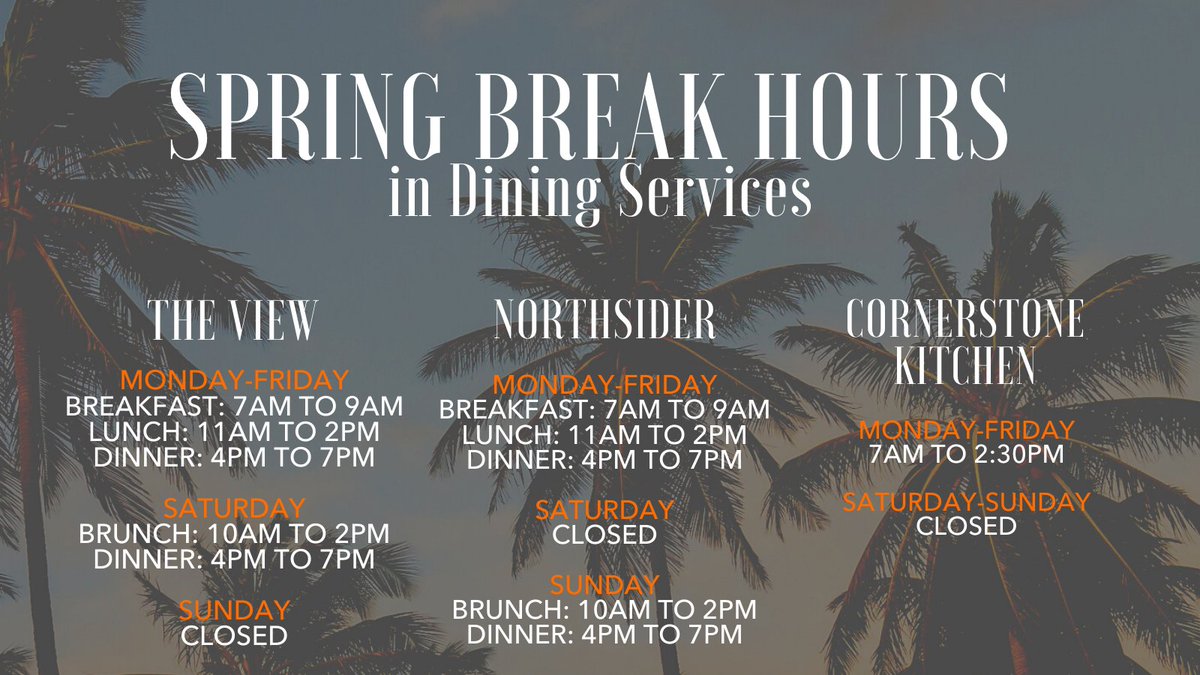 SPRING BREAK HOURS
in Dining Services

THE VIEW

MONDAY-FRIDAY
BREAKFAST: 7AM TO 9AM
LUNCH: 11AM TO 2PM
DINNER: 4PM TO 7PM

SATURDAY
BRUNCH: 10AM TO 2PM
DINNER: 4PM TO 7PM

SUNDAY
CLOSED

NORTHSIDER

MONDAY-FRIDAY
BREAKFAST: 7AM TO 9AM
LUNCH: 11AM TO 2PM
DINNER: 4PM TO 7PM

SATURDAY
CLOSED

SUNDAY
BRUNCH: 10AM TO 2PM
DINNER: 4PM TO 7PM

CORNERSTONE KITCHEN

MONDAY-FRIDAY
7AM TO 2:30PM

SATURDAY-SUNDAY
CLOSED